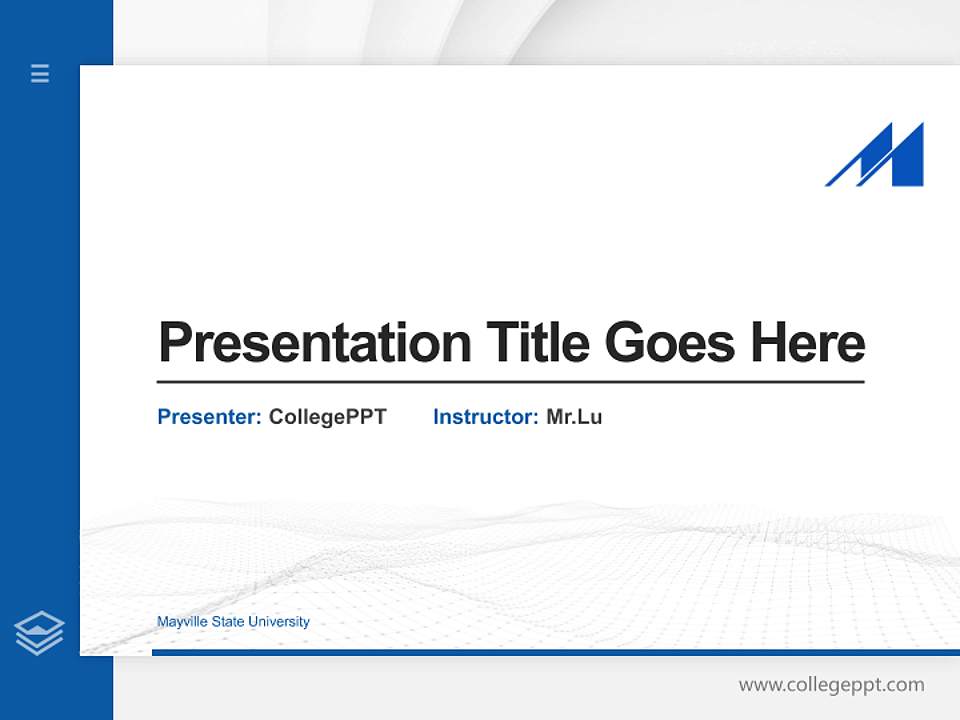 Presentation Title Goes Here

Presenter: CollegePPT Instructor: Mr.Lu

Mayville State University

www.collegeppt.com